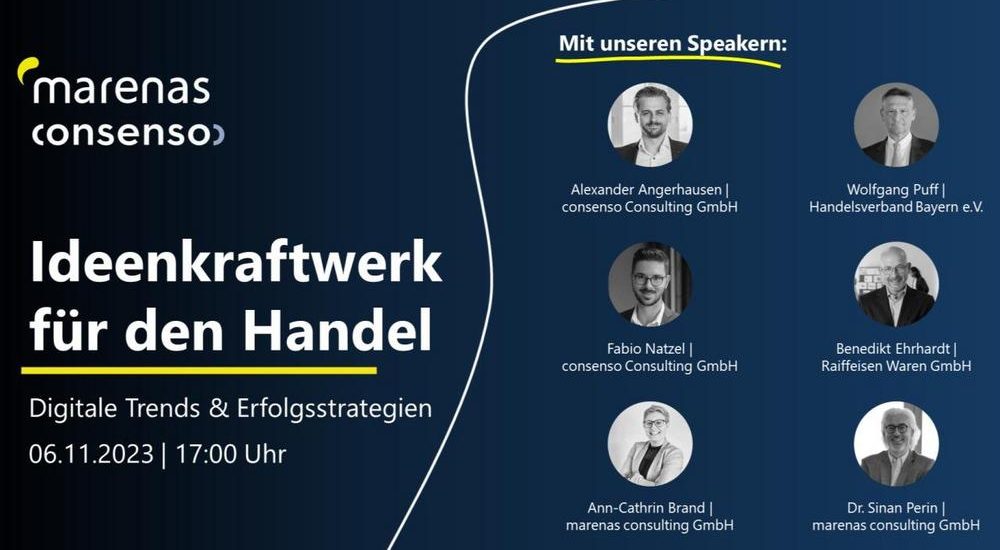 marenas
consenso

Ideenkraftwerk für den Handel

Digitale Trends & Erfolgsstrategien

06.11.2023 | 17:00 Uhr

Mit unseren Speakern:

Alexander Angerhausen | consenso Consulting GmbH

Wolfgang Puff | Handelsverband Bayern e.V.

Fabio Natzel | consenso Consulting GmbH

Benedikt Ehrhardt | Raiffeisen Waren GmbH

Ann-Cathrin Brand | marenas consulting GmbH

Dr. Sinan Perin | marenas consulting GmbH